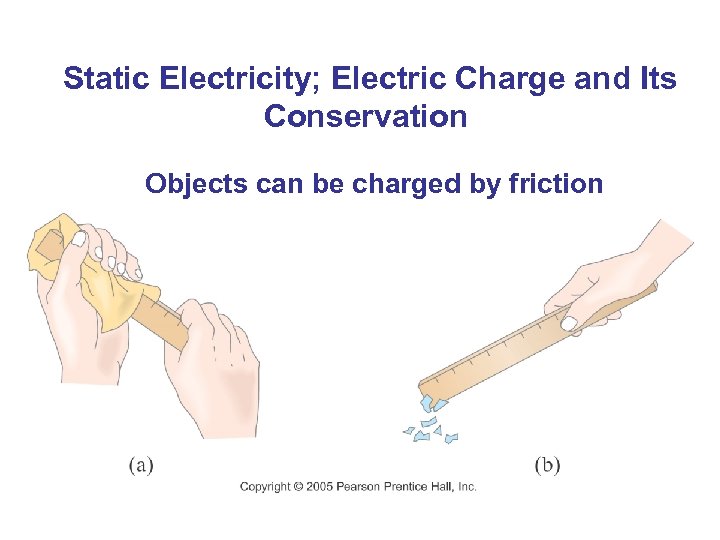 Static Electricity; Electric Charge and Its Conservation

Objects can be charged by friction

(a)

(b)

Copyright © 2005 Pearson Prentice Hall, Inc.